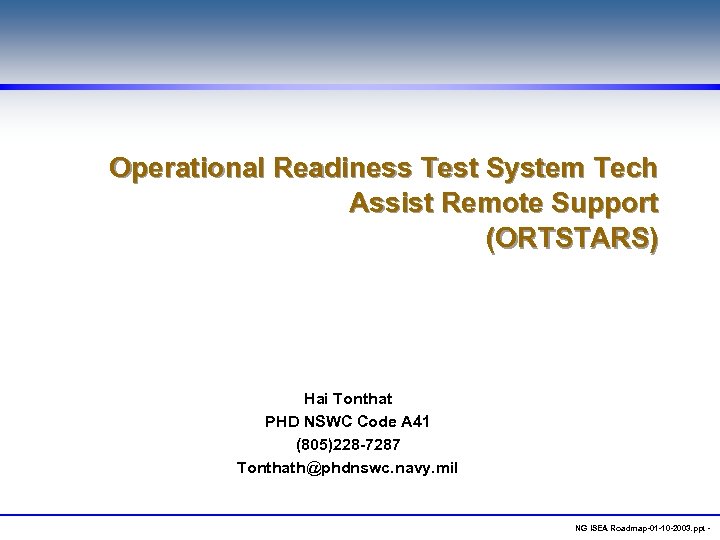 Operational Readiness Test System Tech Assist Remote Support (ORTSTARS)

Hai Tonthat
PHD NSWC Code A41
(805)228-7287
Tonthath@phdnswc.navy.mil

NG ISEA Roadmap-01-10-2003.ppt -